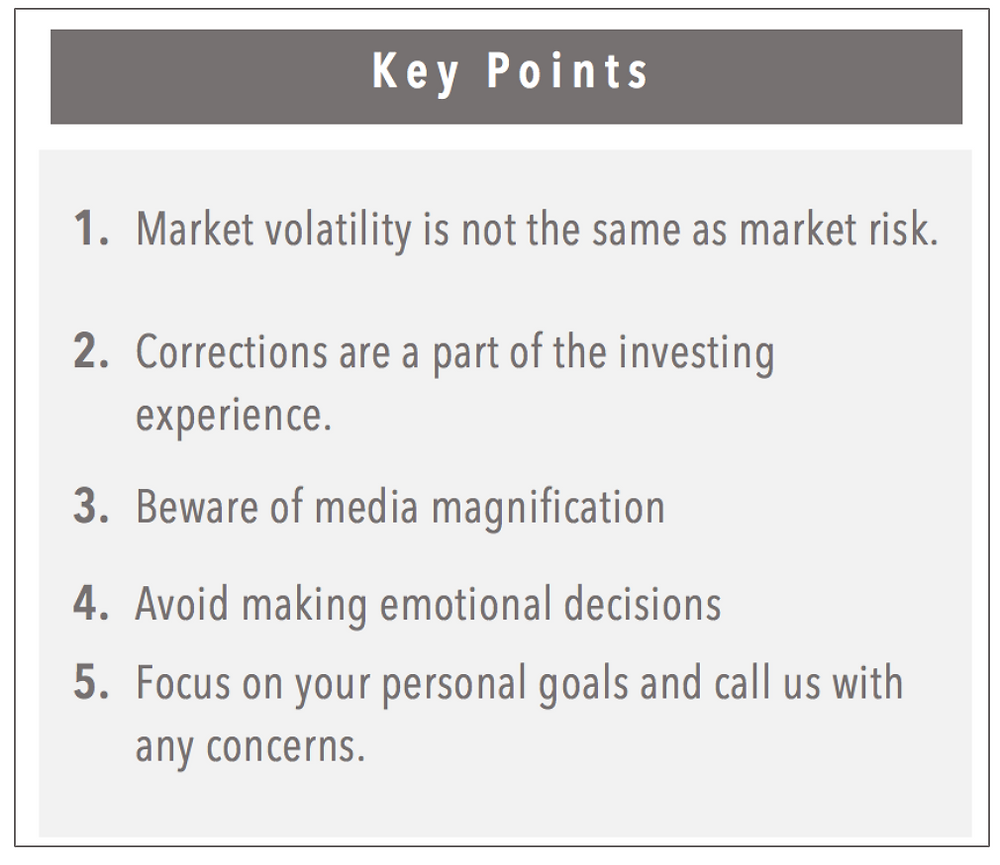 Key Points

1. Market volatility is not the same as market risk.

2. Corrections are a part of the investing experience.

3. Beware of media magnification

4. Avoid making emotional decisions

5. Focus on your personal goals and call us with any concerns.